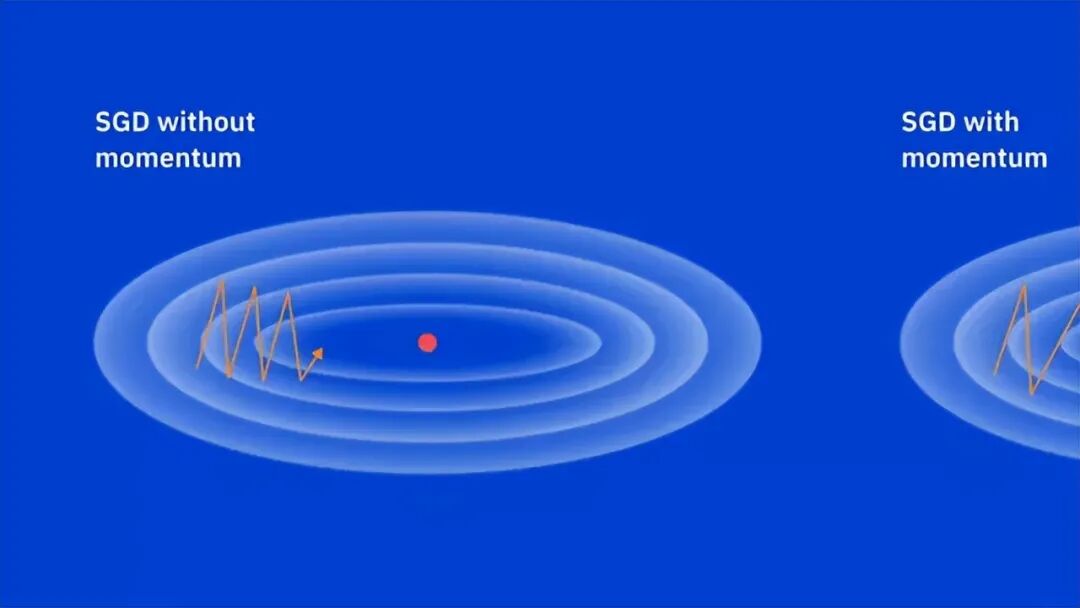 SGD without momentum

SGD with momentum